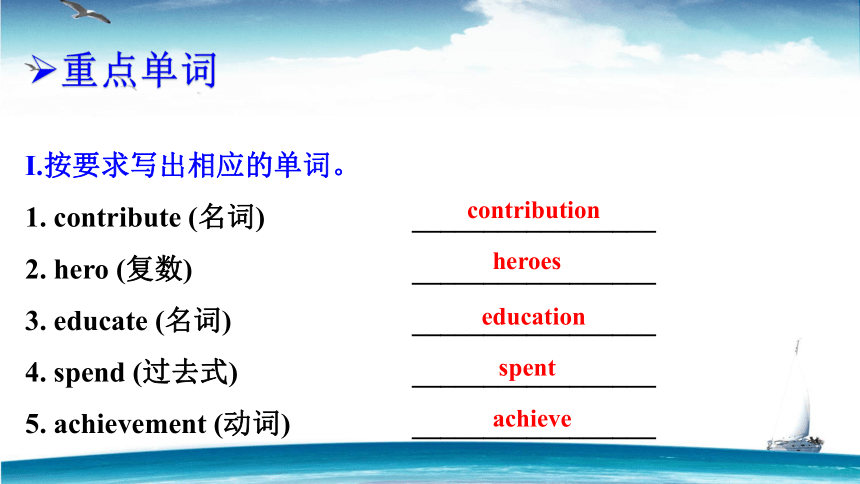 ➢重点单词

I.按要求写出相应的单词。

1. contribute (名词) contribution

2. hero (复数) heroes

3. educate (名词) education

4. spend (过去式) spent

5. achievement (动词) achieve